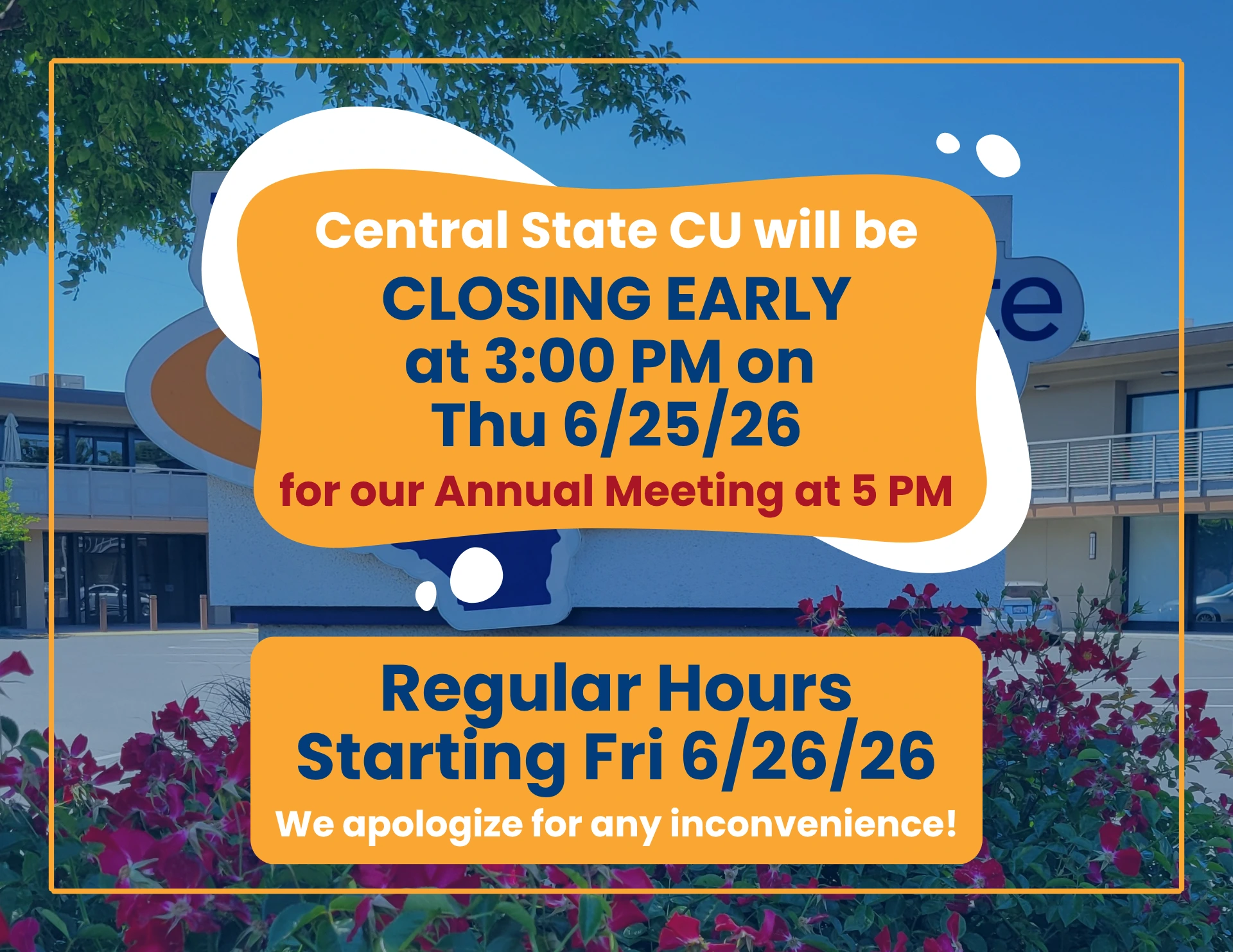 Central State CU will be
CLOSING EARLY
at 3:00 PM on
Thu 6/25/26
for our Annual Meeting at 5 PM

Regular Hours
Starting Fri 6/26/26
We apologize for any inconvenience!